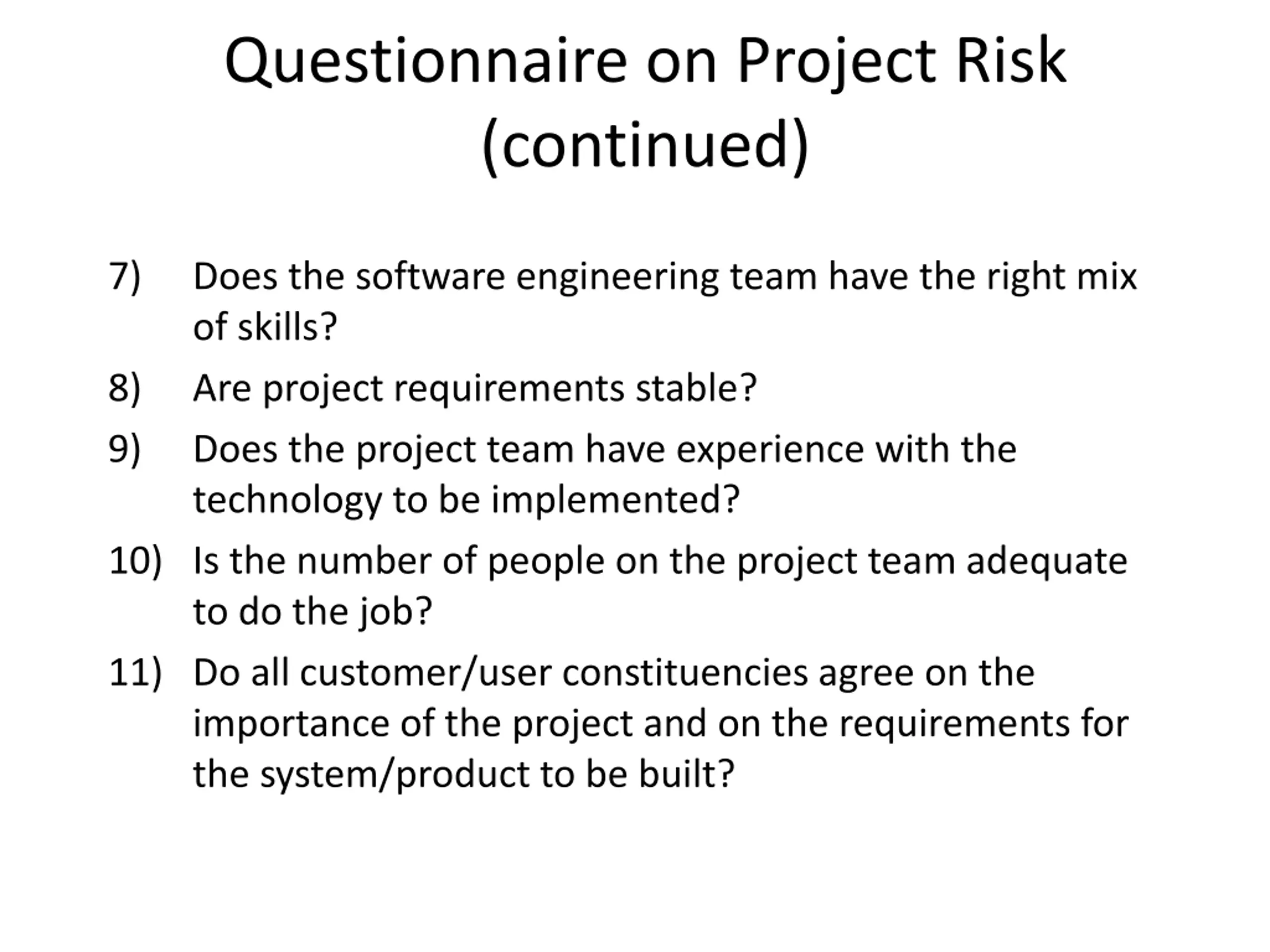 Questionnaire on Project Risk (continued)

7) Does the software engineering team have the right mix of skills?

8) Are project requirements stable?

9) Does the project team have experience with the technology to be implemented?

10) Is the number of people on the project team adequate to do the job?

11) Do all customer/user constituencies agree on the importance of the project and on the requirements for the system/product to be built?